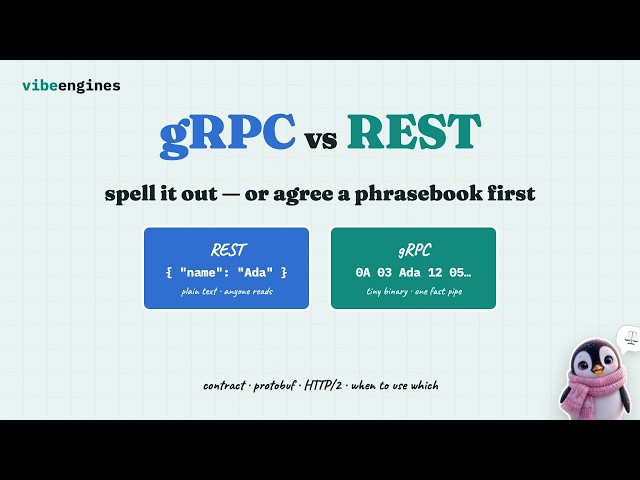 vibeengines

gRPC vs REST

spell it out — or agree a phrasebook first

REST
{ "name": "Ada" }
plain text · anyone reads

gRPC
0A 03 Ada 12 05…
tiny binary · one fast pipe

contract · protobuf · HTTP/2 · when to use which